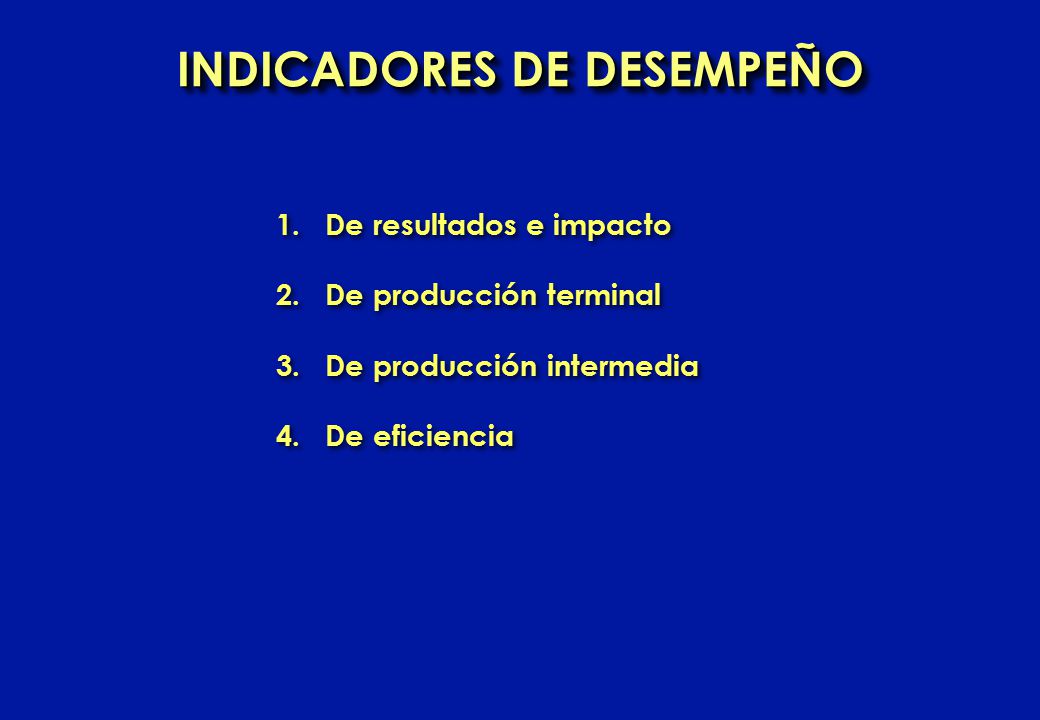 INDICADORES DE DESEMPEÑO

1. De resultados e impacto

2. De producción terminal

3. De producción intermedia

4. De eficiencia